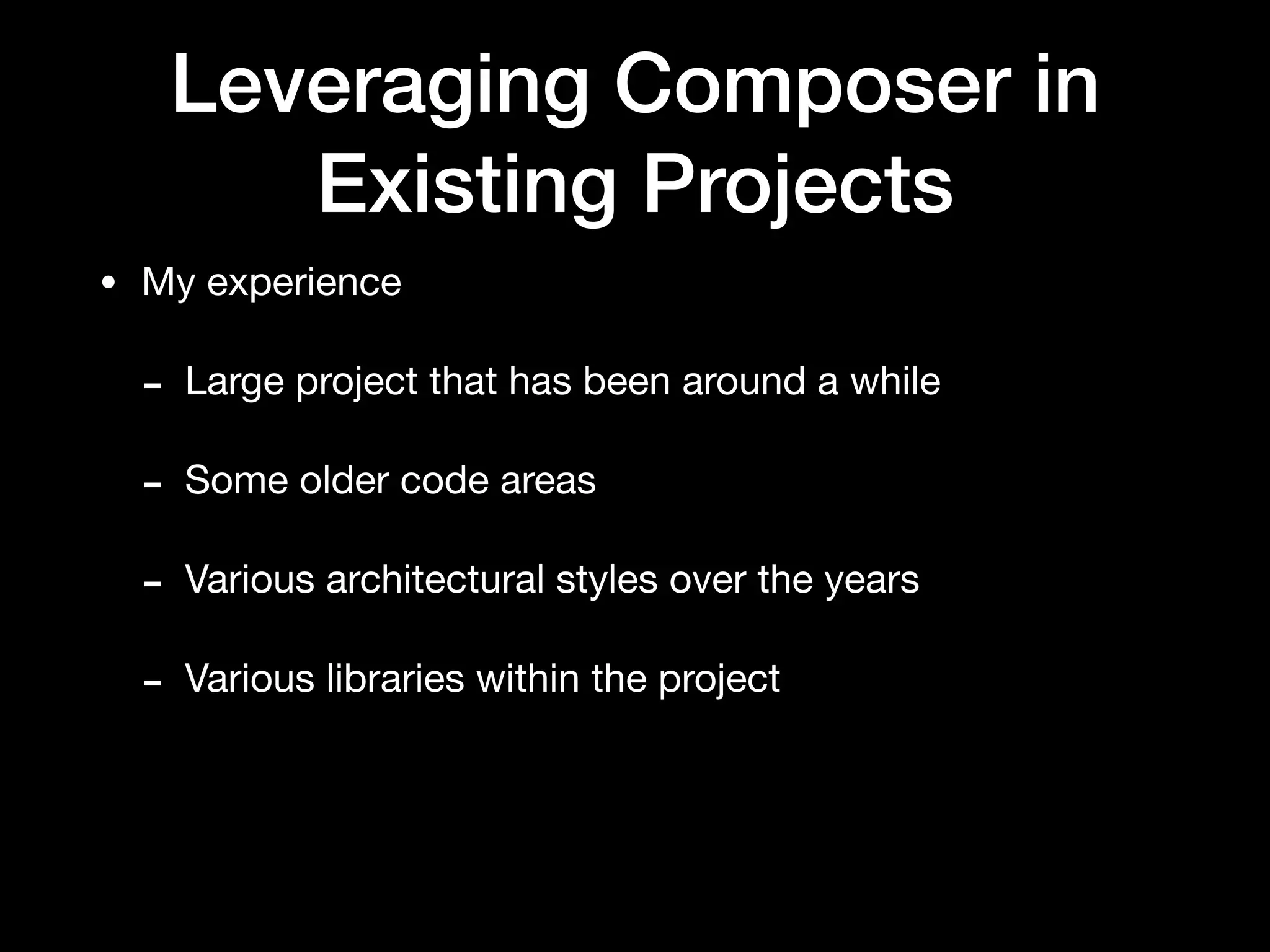 Leveraging Composer in Existing Projects

• My experience

- Large project that has been around a while

- Some older code areas

- Various architectural styles over the years

- Various libraries within the project